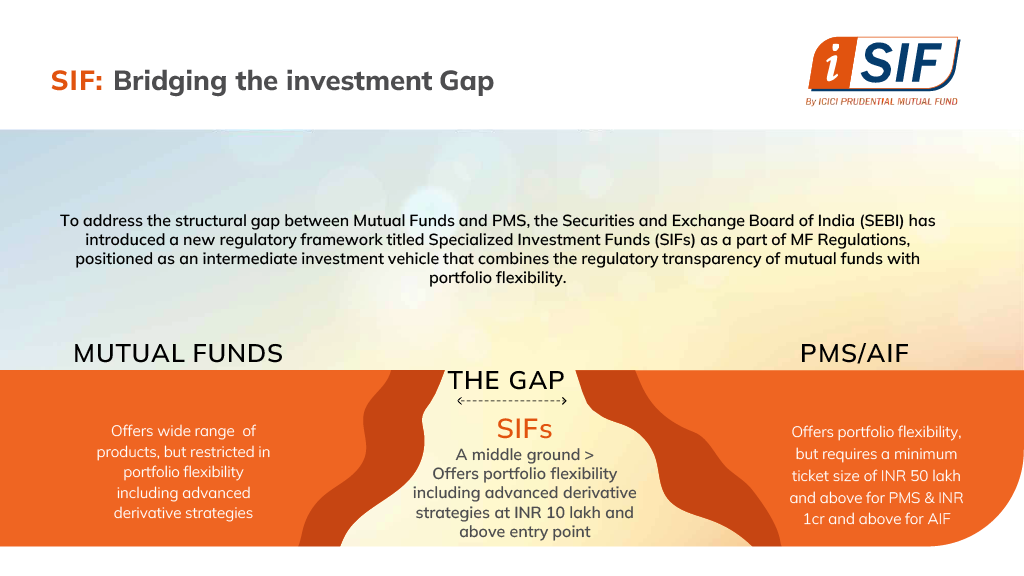 SIF: Bridging the investment Gap

iSIF
By ICICI PRUDENTIAL MUTUAL FUND

To address the structural gap between Mutual Funds and PMS, the Securities and Exchange Board of India (SEBI) has introduced a new regulatory framework titled Specialized Investment Funds (SIFs) as a part of MF Regulations, positioned as an intermediate investment vehicle that combines the regulatory transparency of mutual funds with portfolio flexibility.

MUTUAL FUNDS

Offers wide range of products, but restricted in portfolio flexibility including advanced derivative strategies

THE GAP

SIFs

A middle ground > Offers portfolio flexibility including advanced derivative strategies at INR 10 lakh and above entry point

PMS/AIF

Offers portfolio flexibility, but requires a minimum ticket size of INR 50 lakh and above for PMS & INR 1cr and above for AIF